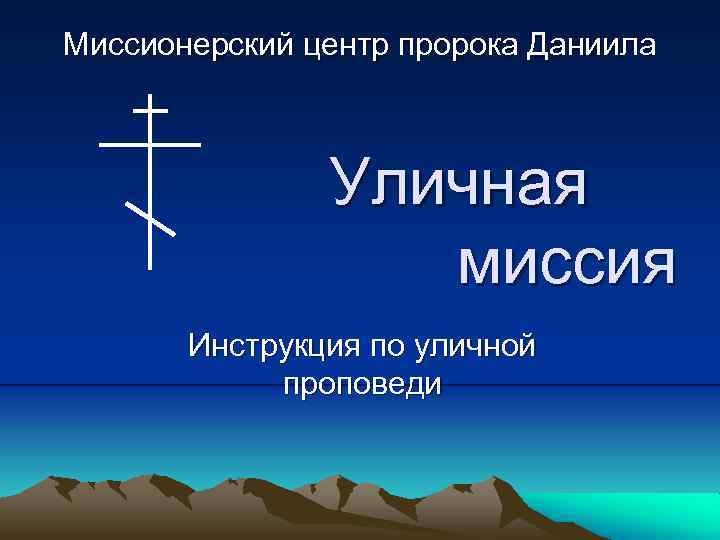 Миссионерский центр пророка Даниила

Уличная миссия

Инструкция по уличной проповеди